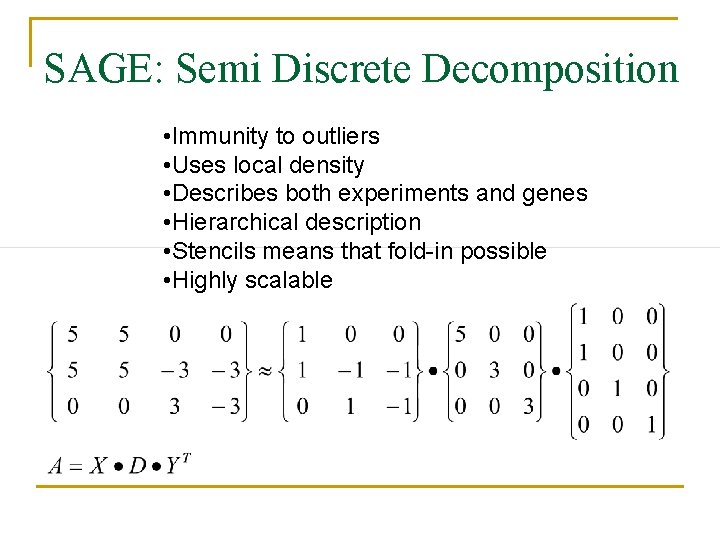 SAGE: Semi Discrete Decomposition

•Immunity to outliers
•Uses local density
•Describes both experiments and genes
•Hierarchical description
•Stencils means that fold-in possible
•Highly scalable

$\begin{Bmatrix} 5 & 5 & 0 & 0 \\ 5 & 5 & -3 & -3 \\ 0 & 0 & 3 & -3 \end{Bmatrix} \approx \begin{Bmatrix} 1 & 0 & 0 \\ 1 & -1 & -1 \\ 0 & 1 & -1 \end{Bmatrix} \bullet \begin{Bmatrix} 5 & 0 & 0 \\ 0 & 3 & 0 \\ 0 & 0 & 3 \end{Bmatrix} \bullet \begin{Bmatrix} 1 & 0 & 0 \\ 1 & 0 & 0 \\ 0 & 1 & 0 \\ 0 & 0 & 1 \end{Bmatrix}$

$A = X \bullet D \bullet Y^T$